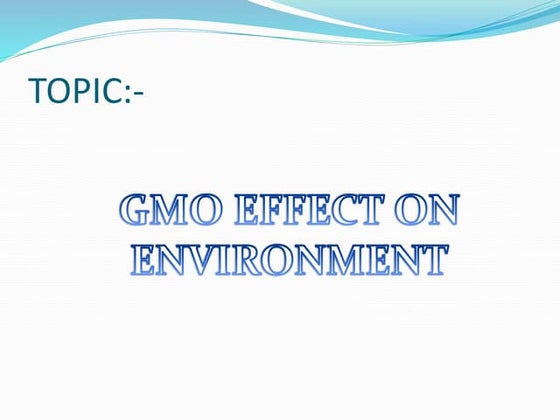 TOPIC:-

GMO EFFECT ON ENVIRONMENT